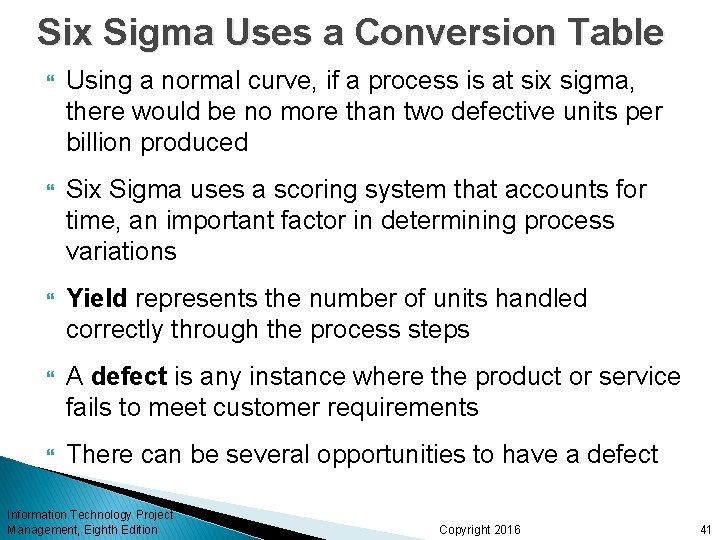 Six Sigma Uses a Conversion Table

Using a normal curve, if a process is at six sigma, there would be no more than two defective units per billion produced

Six Sigma uses a scoring system that accounts for time, an important factor in determining process variations

Yield represents the number of units handled correctly through the process steps

A defect is any instance where the product or service fails to meet customer requirements

There can be several opportunities to have a defect

Information Technology Project Management, Eighth Edition

Copyright 2016

41